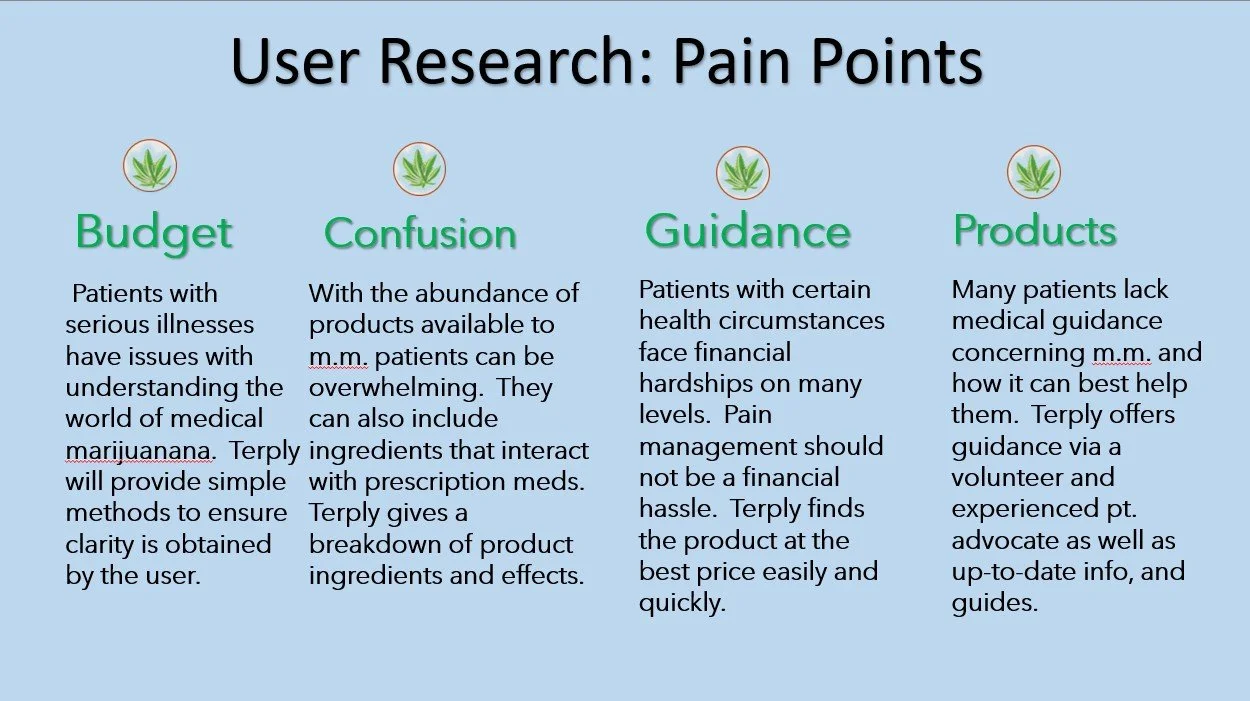 User Research: Pain Points

Budget

Patients with serious illnesses have issues with understanding the world of medical marijuanana. Terply will provide simple methods to ensure clarity is obtained by the user.

Confusion

With the abundance of products available to m.m. patients can be overwhelming. They can also include ingredients that interact with prescription meds. Terply gives a breakdown of product ingredients and effects.

Guidance

Patients with certain health circumstances face financial hardships on many levels. Pain management should not be a financial hassle. Terply finds the product at the best price easily and quickly.

Products

Many patients lack medical guidance concerning m.m. and how it can best help them. Terply offers guidance via a volunteer and experienced pt. advocate as well as up-to-date info, and guides.